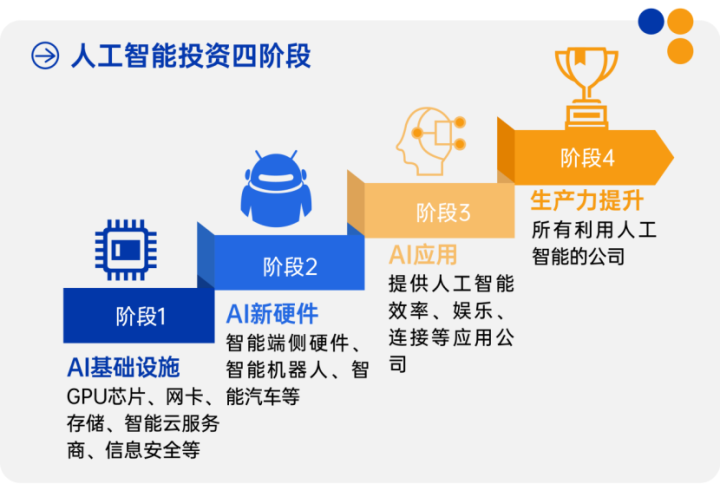 人工智能投资四阶段

阶段1
AI基础设施
GPU芯片、网卡、存储、智能云服务商、信息安全等

阶段2
AI新硬件
智能端侧硬件、智能机器人、智能汽车等

阶段3
AI应用
提供人工智能效率、娱乐、连接等应用公司

阶段4
生产力提升
所有利用人工智能的公司